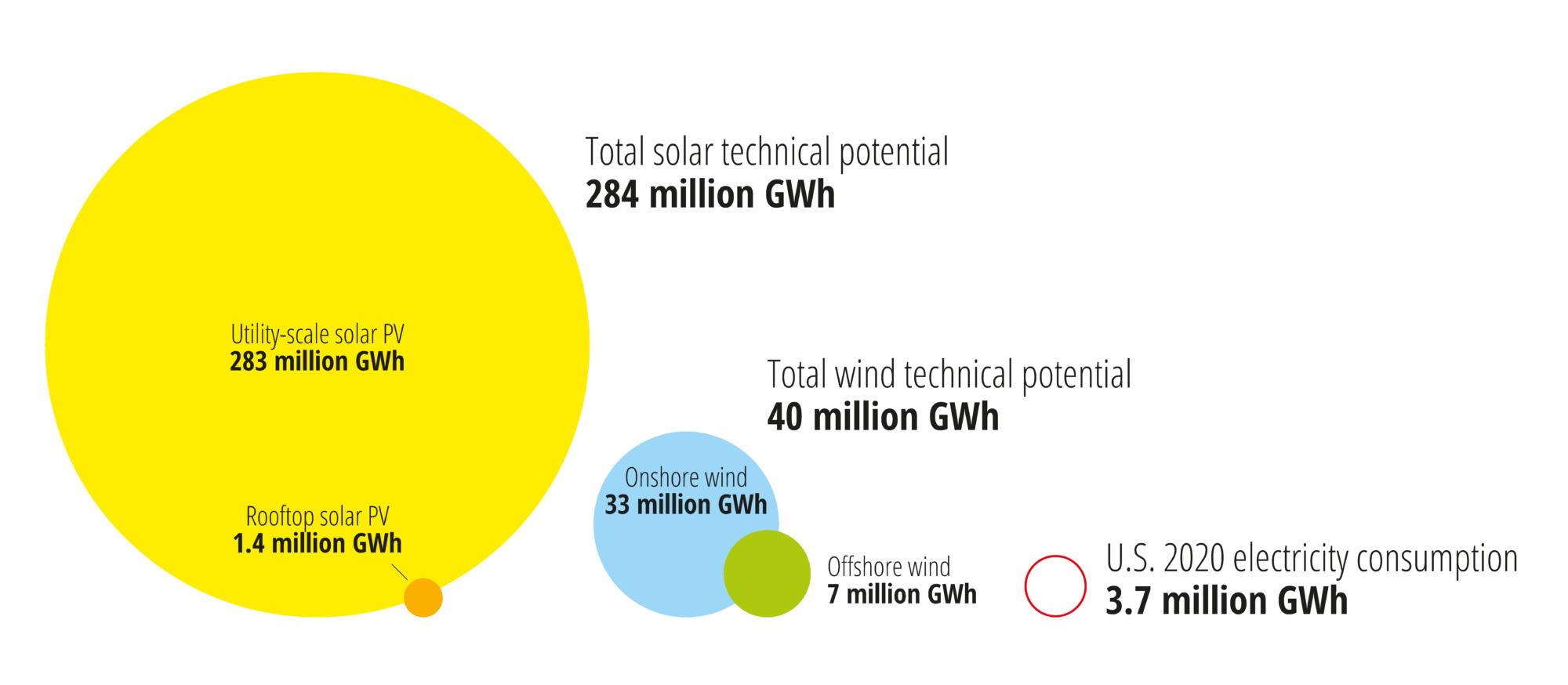 Total solar technical potential
284 million GWh

Utility-scale solar PV
283 million GWh

Rooftop solar PV
1.4 million GWh

Total wind technical potential
40 million GWh

Onshore wind
33 million GWh

Offshore wind
7 million GWh

U.S. 2020 electricity consumption
3.7 million GWh